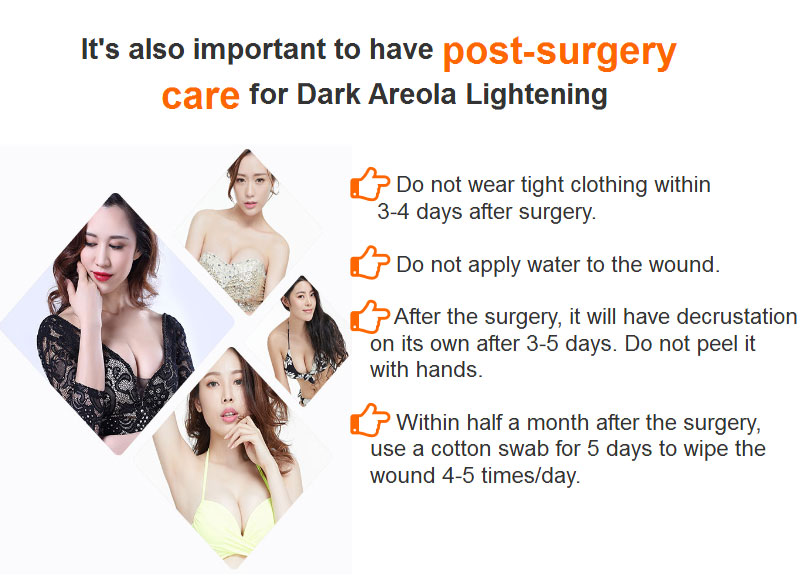 It's also important to have post-surgery care for Dark Areola Lightening

Do not wear tight clothing within 3-4 days after surgery.

Do not apply water to the wound.

After the surgery, it will have decrustation on its own after 3-5 days. Do not peel it with hands.

Within half a month after the surgery, use a cotton swab for 5 days to wipe the wound 4-5 times/day.